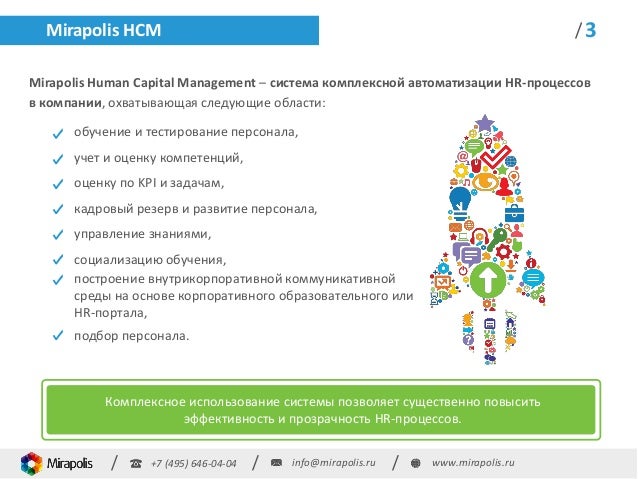 Mirapolis HCM

/3

Mirapolis Human Capital Management – система комплексной автоматизации HR-процессов в компании, охватывающая следующие области:

обучение и тестирование персонала,

учет и оценку компетенций,

оценку по KPI и задачам,

кадровый резерв и развитие персонала,

управление знаниями,

социализацию обучения,

построение внутрикорпоративной коммуникативной среды на основе корпоративного образовательного или HR-портала,

подбор персонала.

Комплексное использование системы позволяет существенно повысить эффективность и прозрачность HR-процессов.

Mirapolis / +7 (495) 646-04-04 / info@mirapolis.ru / www.mirapolis.ru